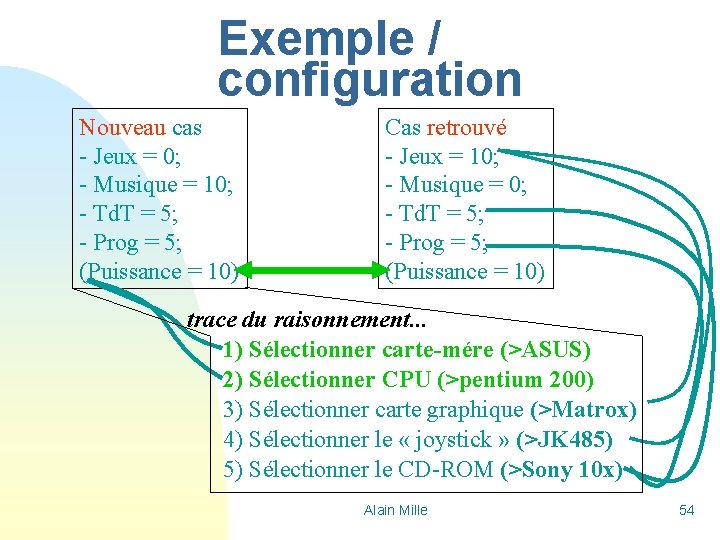 Exemple / configuration

Nouveau cas
- Jeux = 0;
- Musique = 10;
- TdT = 5;
- Prog = 5;
(Puissance = 10)

Cas retrouvé
- Jeux = 10;
- Musique = 0;
- TdT = 5;
- Prog = 5;
(Puissance = 10)

trace du raisonnement...
1) Sélectionner carte-mére (>ASUS)
2) Sélectionner CPU (>pentium 200)
3) Sélectionner carte graphique (>Matrox)
4) Sélectionner le « joystick » (>JK485)
5) Sélectionner le CD-ROM (>Sony 10x)

Alain Mille

54